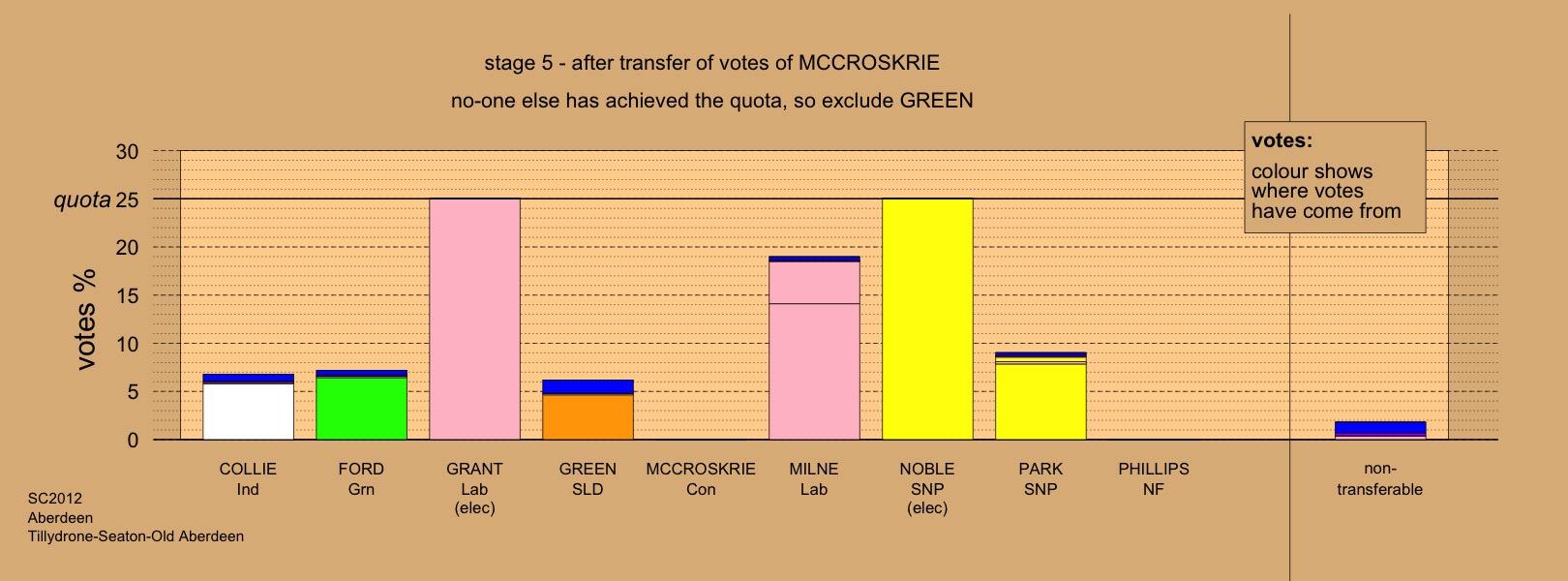 stage 5 - after transfer of votes of MCCROSKRIE

no-one else has achieved the quota, so exclude GREEN

votes:
colour shows where votes have come from

votes %

30
quota 25
20
15
10
5
0

COLLIE Ind
FORD Grn
GRANT Lab (elec)
GREEN SLD
MCCROSKRIE Con
MILNE Lab
NOBLE SNP (elec)
PARK SNP
PHILLIPS NF
non-transferable

SC2012
Aberdeen
Tillydrone-Seaton-Old Aberdeen